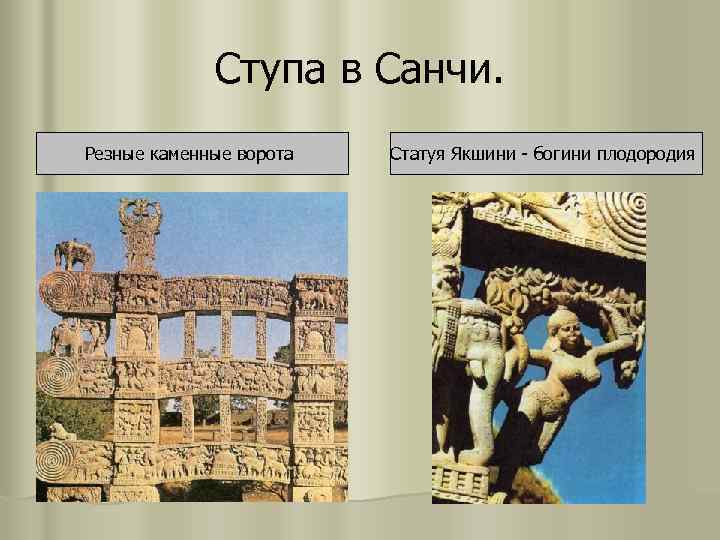 Ступа в Санчи.

Резные каменные ворота

Статуя Якшини - богини плодородия